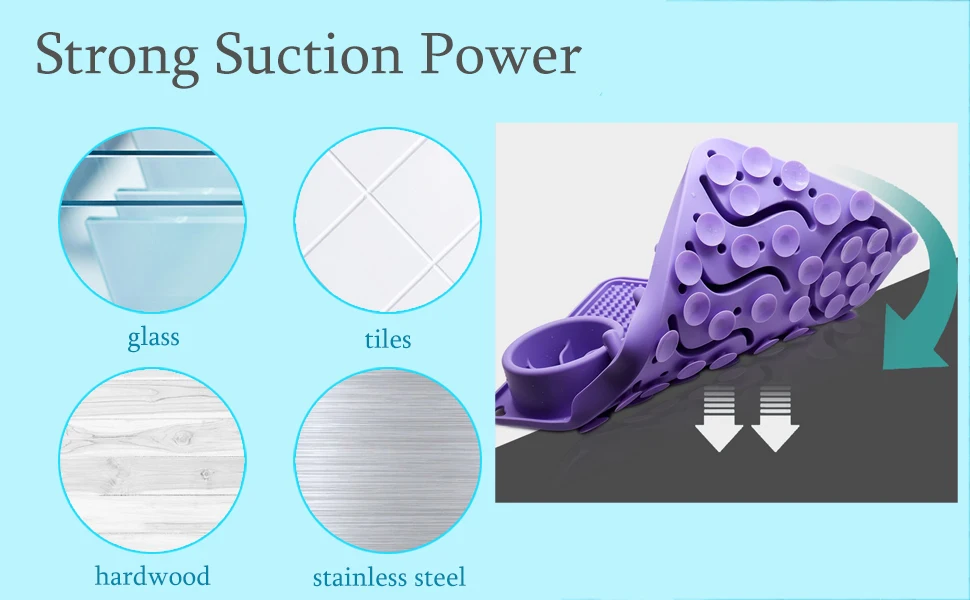 Strong Suction Power

glass

tiles

hardwood

stainless steel